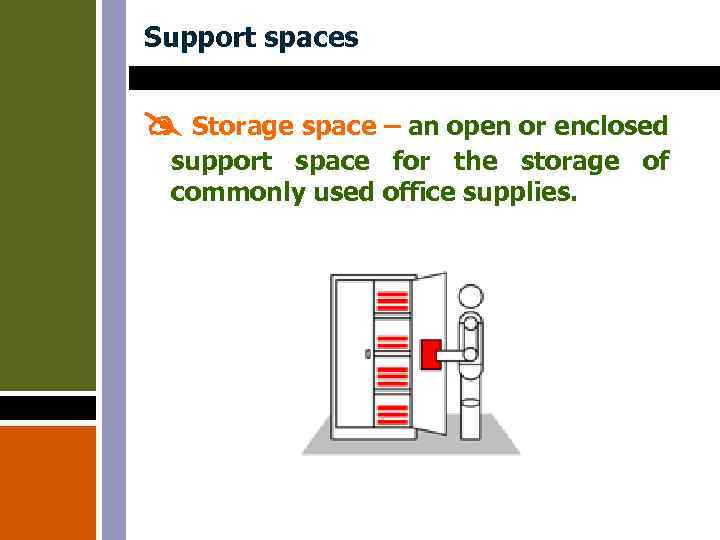 Support spaces

Storage space – an open or enclosed support space for the storage of commonly used office supplies.